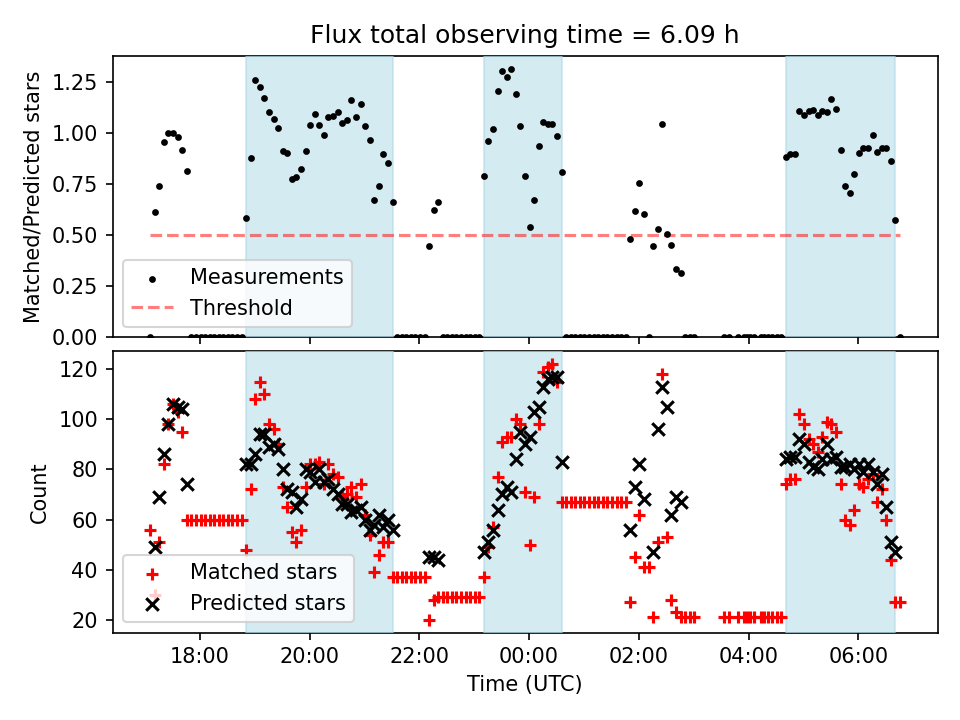 Flux total observing time = 6.09 h

Matched/Predicted stars

1.25
1.00
0.75
0.50
0.25
0.00

Measurements
Threshold

Count

120
100
80
60
40
20

Matched stars
Predicted stars

18:00
20:00
22:00
00:00
02:00
04:00
06:00

Time (UTC)